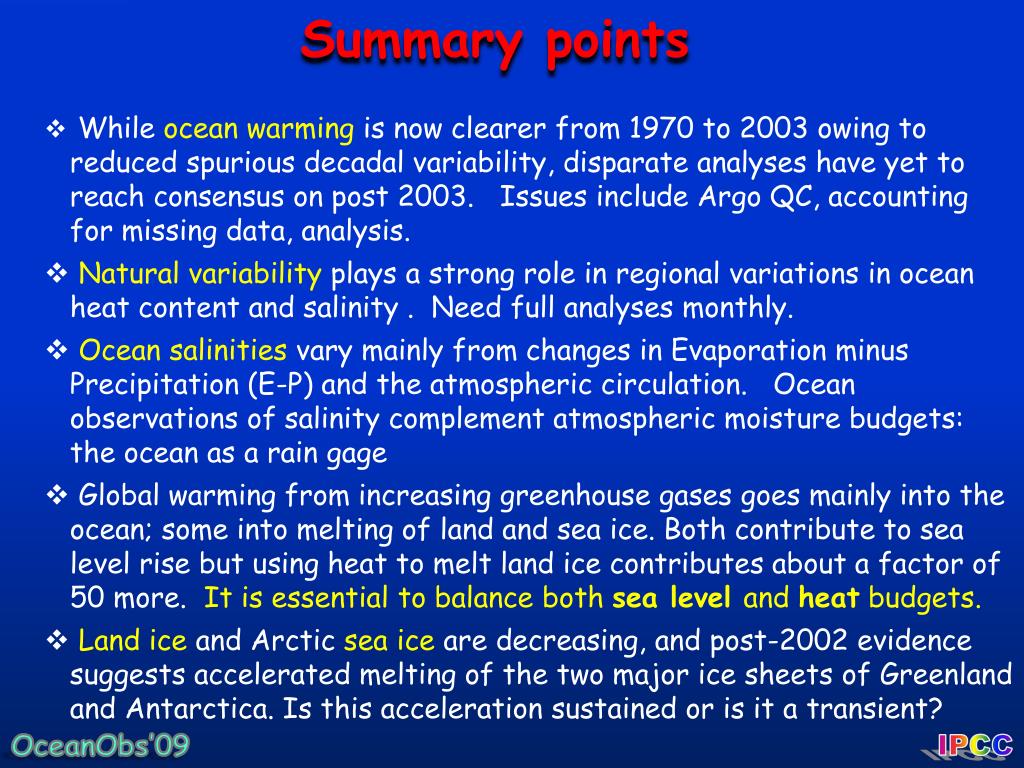 Summary points

❖ While ocean warming is now clearer from 1970 to 2003 owing to reduced spurious decadal variability, disparate analyses have yet to reach consensus on post 2003. Issues include Argo QC, accounting for missing data, analysis.

❖ Natural variability plays a strong role in regional variations in ocean heat content and salinity . Need full analyses monthly.

❖ Ocean salinities vary mainly from changes in Evaporation minus Precipitation (E-P) and the atmospheric circulation. Ocean observations of salinity complement atmospheric moisture budgets: the ocean as a rain gage

❖ Global warming from increasing greenhouse gases goes mainly into the ocean; some into melting of land and sea ice. Both contribute to sea level rise but using heat to melt land ice contributes about a factor of 50 more. It is essential to balance both sea level and heat budgets.

❖ Land ice and Arctic sea ice are decreasing, and post-2002 evidence suggests accelerated melting of the two major ice sheets of Greenland and Antarctica. Is this acceleration sustained or is it a transient?

OceanObs'09

IPCC